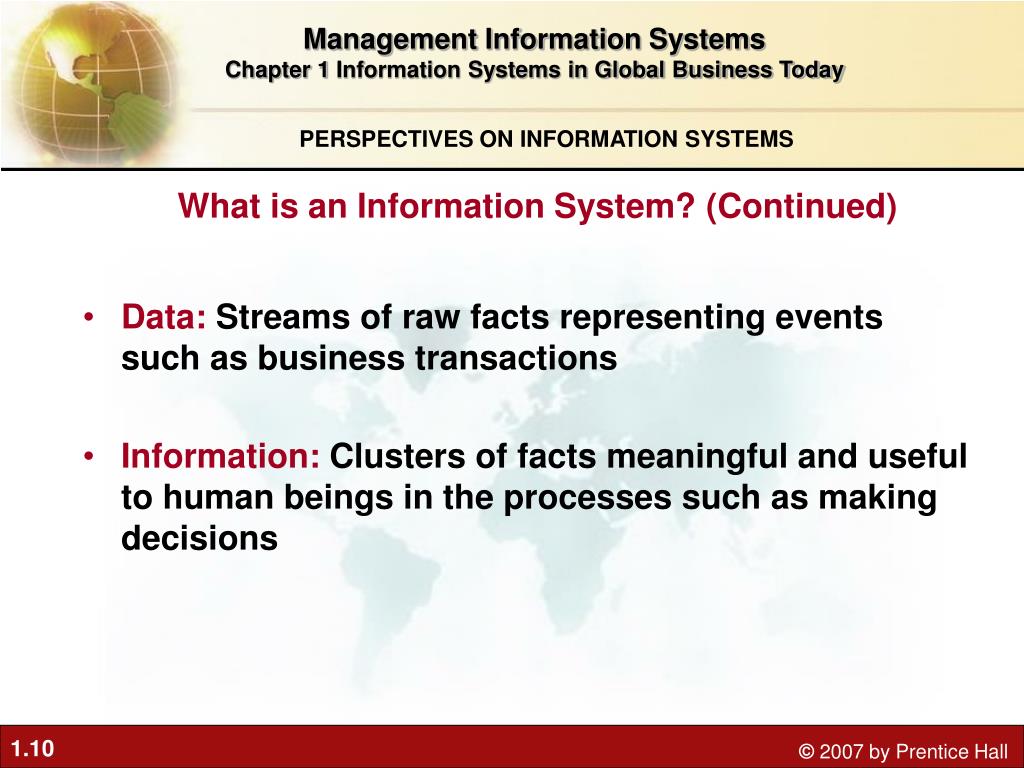 Management Information Systems
Chapter 1 Information Systems in Global Business Today

PERSPECTIVES ON INFORMATION SYSTEMS

What is an Information System? (Continued)

• Data: Streams of raw facts representing events such as business transactions

• Information: Clusters of facts meaningful and useful to human beings in the processes such as making decisions

1.10

© 2007 by Prentice Hall